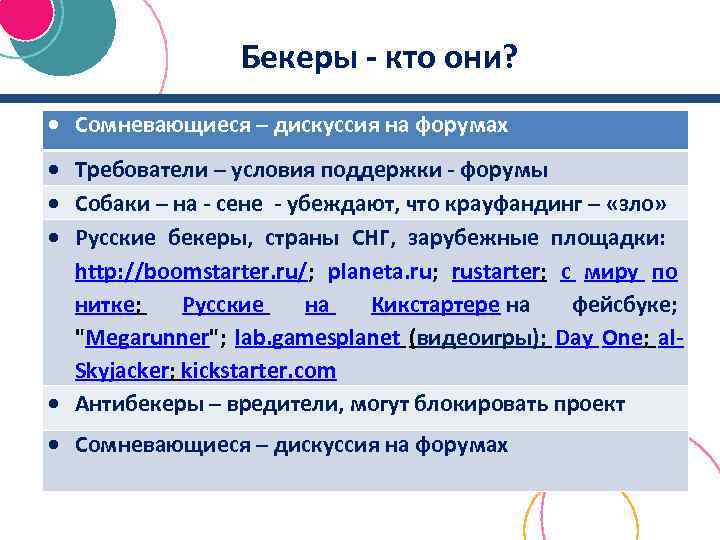 Бекеры - кто они?

• Сомневающиеся – дискуссия на форумах

• Требователи – условия поддержки - форумы

• Собаки – на - сене - убеждают, что крауфандинг – «зло»

• Русские бекеры, страны СНГ, зарубежные площадки: http://boomstarter.ru/; planeta.ru; rustarter; с миру по нитке; Русские на Кикстартере на фейсбуке; "Megarunner"; lab.gamesplanet (видеоигры); Day One; al-Skyjacker; kickstarter.com

• Антибекеры – вредители, могут блокировать проект

• Сомневающиеся – дискуссия на форумах